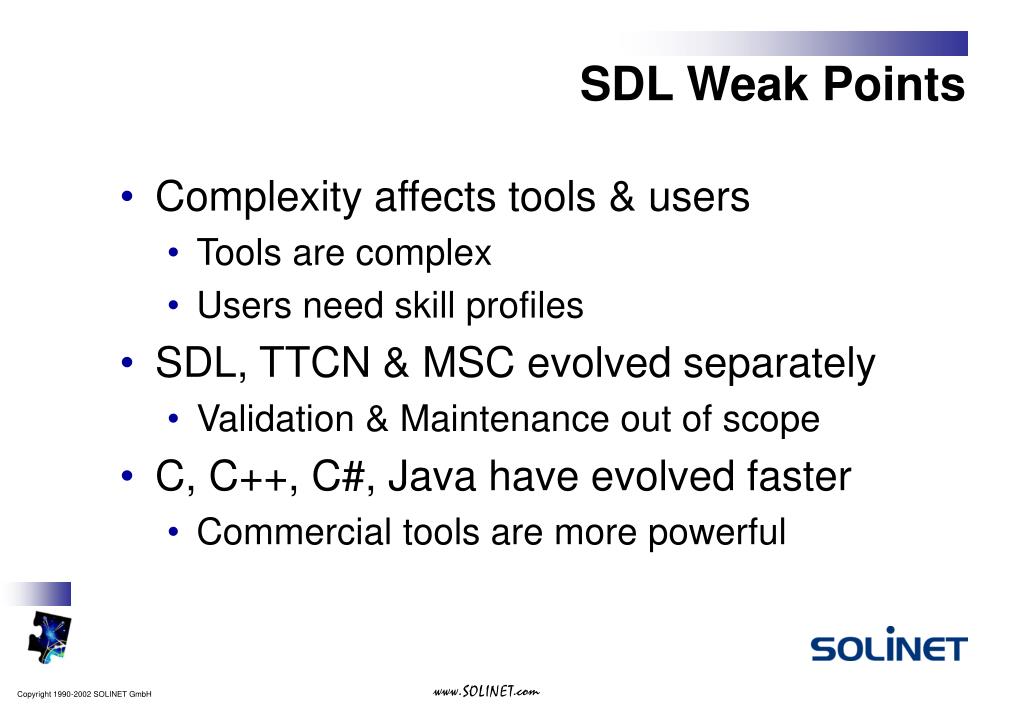 SDL Weak Points

• Complexity affects tools & users
  • Tools are complex
  • Users need skill profiles
• SDL, TTCN & MSC evolved separately
  • Validation & Maintenance out of scope
• C, C++, C#, Java have evolved faster
  • Commercial tools are more powerful

SOLINET

Copyright 1990-2002 SOLINET GmbH

www.SOLINET.com